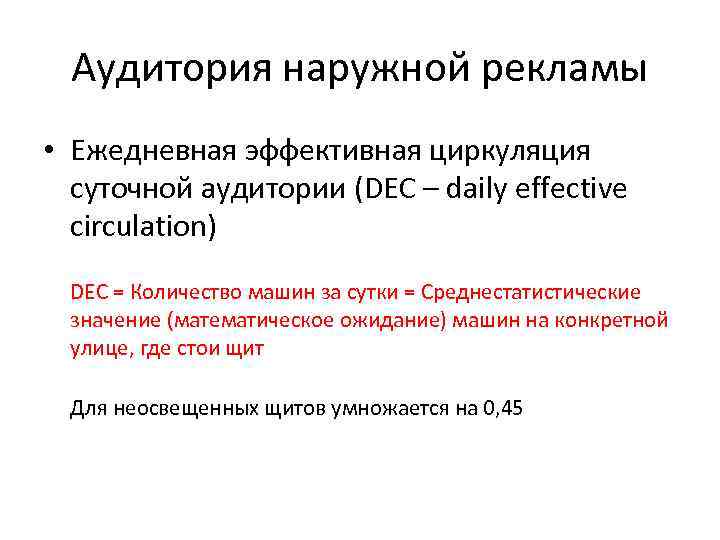 Аудитория наружной рекламы

• Ежедневная эффективная циркуляция суточной аудитории (DEC – daily effective circulation)

DEC = Количество машин за сутки = Среднестатистические значение (математическое ожидание) машин на конкретной улице, где стои щит

Для неосвещенных щитов умножается на 0,45